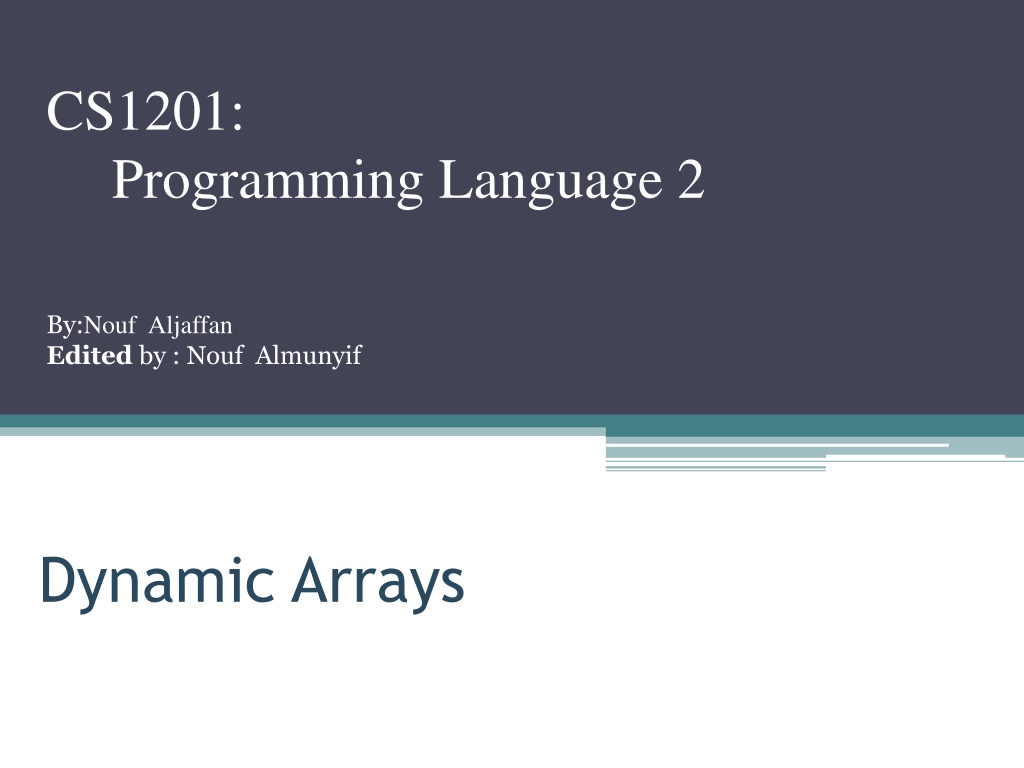 CS1201:
Programming Language 2

By:Nouf Aljaffan
Edited by : Nouf Almunyif

Dynamic Arrays